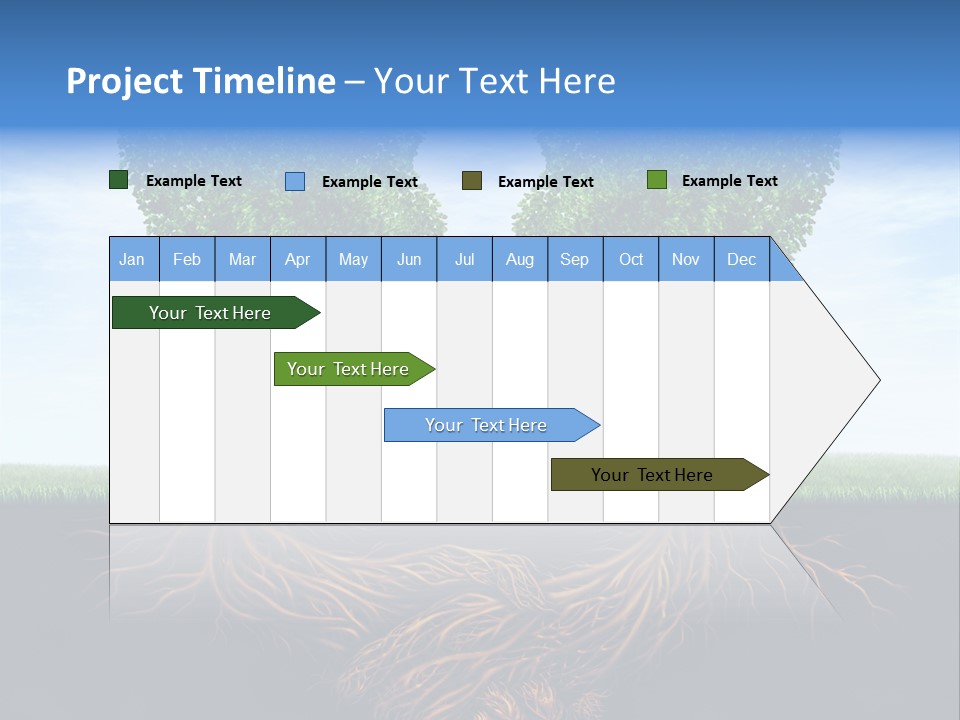 Project Timeline – Your Text Here

Example Text
Example Text
Example Text
Example Text

| Jan | Feb | Mar | Apr | May | Jun | Jul | Aug | Sep | Oct | Nov | Dec |
|---|---|---|---|---|---|---|---|---|---|---|---|

Your Text Here
Your Text Here
Your Text Here
Your Text Here